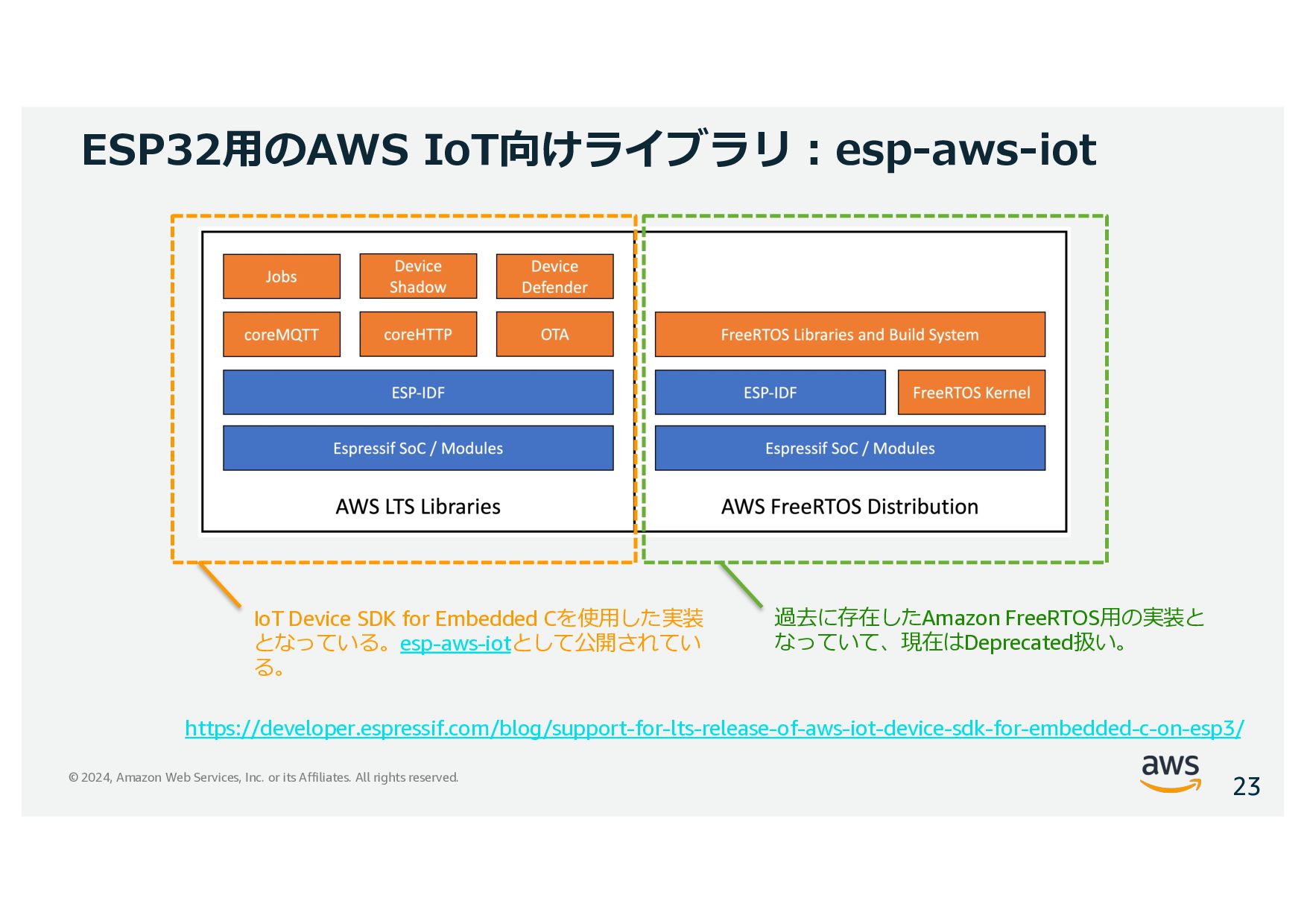 ESP32用のAWS IoT向けライブラリ：esp-aws-iot

Jobs

Device Shadow

Device Defender

coreMQTT

coreHTTP

OTA

ESP-IDF

Espressif SoC / Modules

AWS LTS Libraries

FreeRTOS Libraries and Build System

ESP-IDF

FreeRTOS Kernel

Espressif SoC / Modules

AWS FreeRTOS Distribution

IoT Device SDK for Embedded Cを使用した実装となっている。esp-aws-iotとして公開されている。

過去に存在したAmazon FreeRTOS用の実装となっていて、現在はDeprecated扱い。

https://developer.espressif.com/blog/support-for-lts-release-of-aws-iot-device-sdk-for-embedded-c-on-esp3/

© 2024, Amazon Web Services, Inc. or its Affiliates. All rights reserved.

aws

23